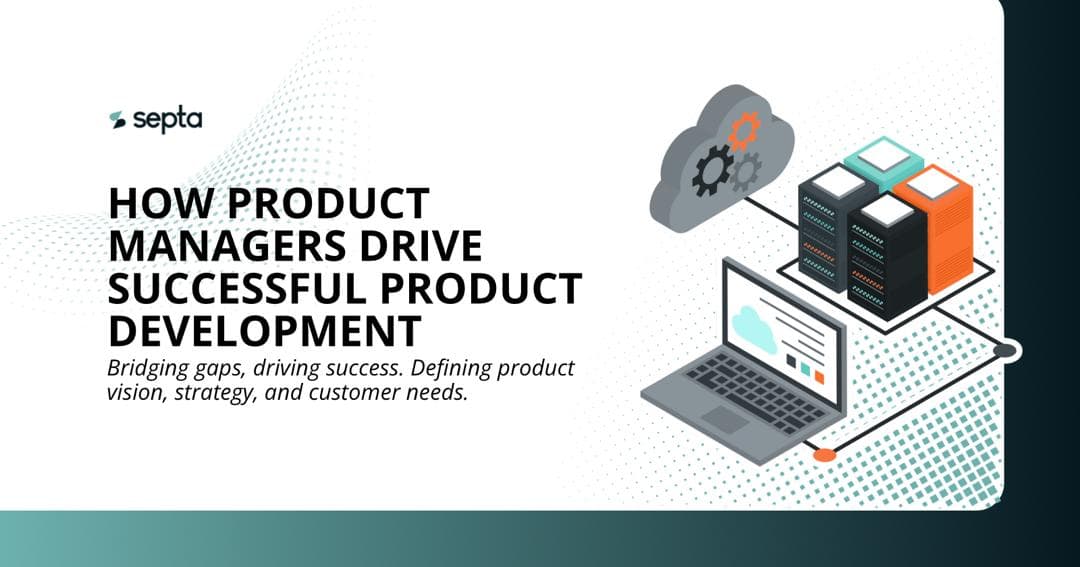 septa

HOW PRODUCT MANAGERS DRIVE SUCCESSFUL PRODUCT DEVELOPMENT

Bridging gaps, driving success. Defining product vision, strategy, and customer needs.